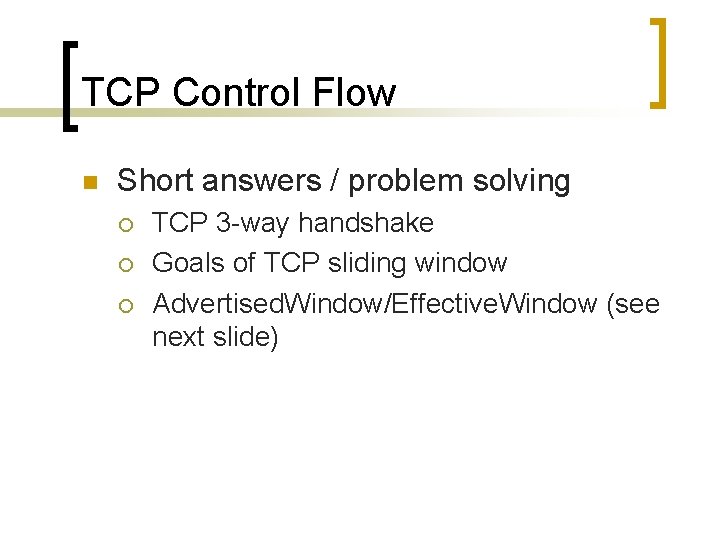 TCP Control Flow

Short answers / problem solving

TCP 3-way handshake

Goals of TCP sliding window

AdvertisedWindow/EffectiveWindow (see next slide)